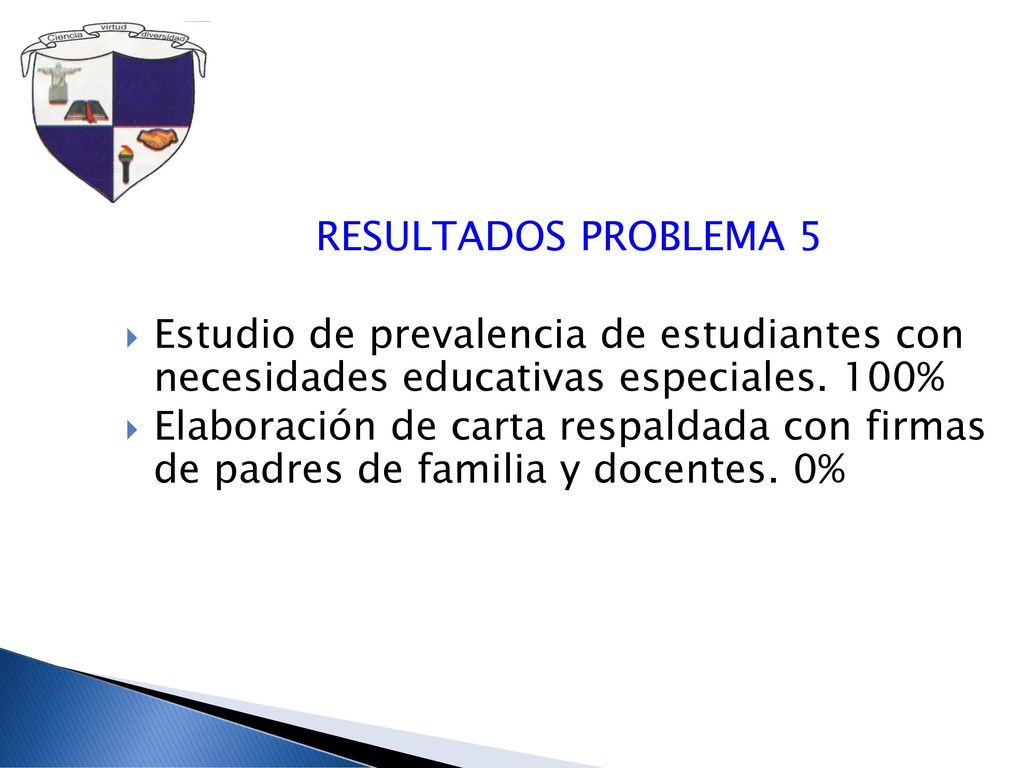 Ciencia virtud diversidad

RESULTADOS PROBLEMA 5

Estudio de prevalencia de estudiantes con necesidades educativas especiales. 100%

Elaboración de carta respaldada con firmas de padres de familia y docentes. 0%